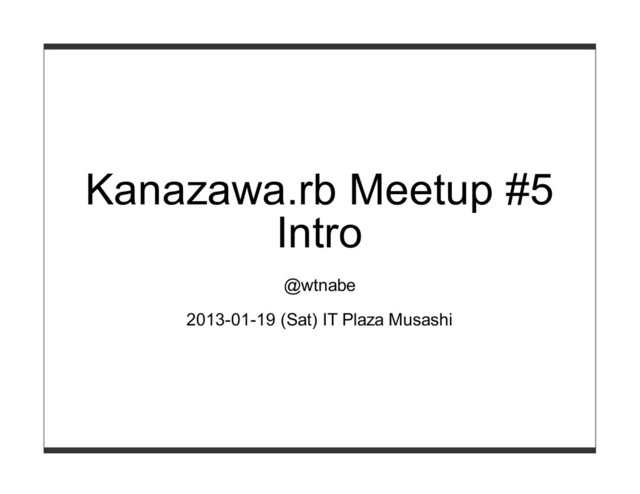 Kanazawa.rb Meetup #5
Intro

@wtnabe

2013-01-19 (Sat) IT Plaza Musashi